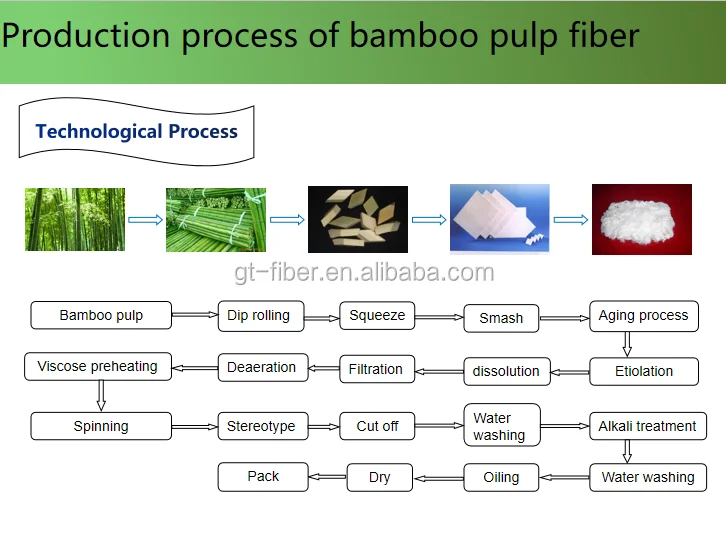 Production process of bamboo pulp fiber

Technological Process

gt-fiber.en.alibaba.com

Bamboo pulp
Dip rolling
Squeeze
Smash
Aging process
Etiolation
dissolution
Filtration
Deaeration
Viscose preheating
Spinning
Stereotype
Cut off
Water washing
Alkali treatment
Water washing
Oiling
Dry
Pack